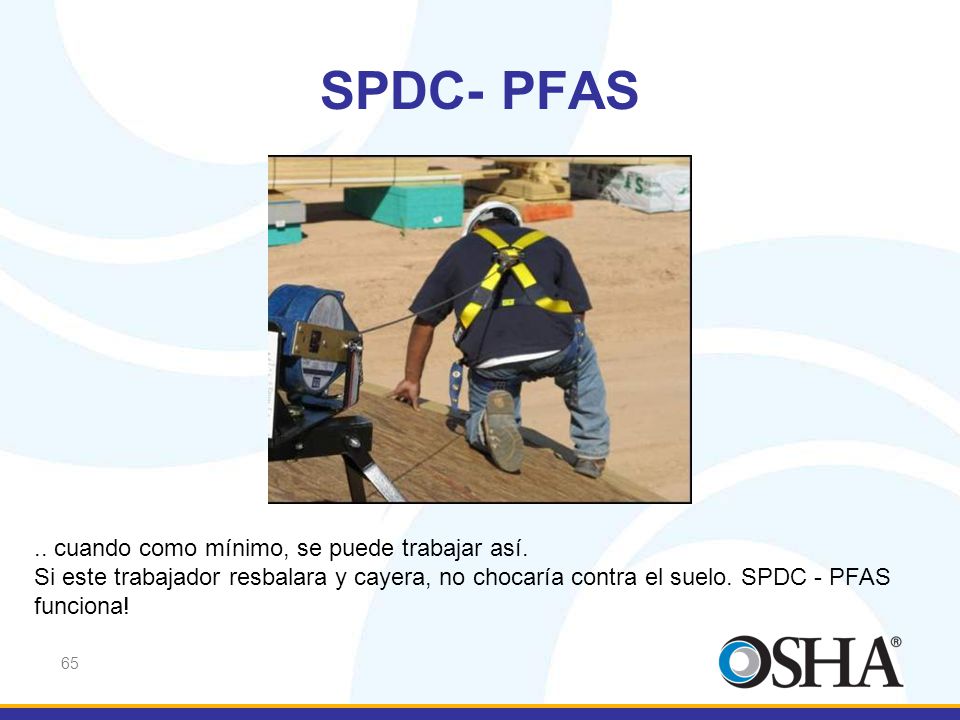 SPDC- PFAS

.. cuando como mínimo, se puede trabajar así.
Si este trabajador resbalara y cayera, no chocaría contra el suelo. SPDC - PFAS funciona!

65

OSHA®